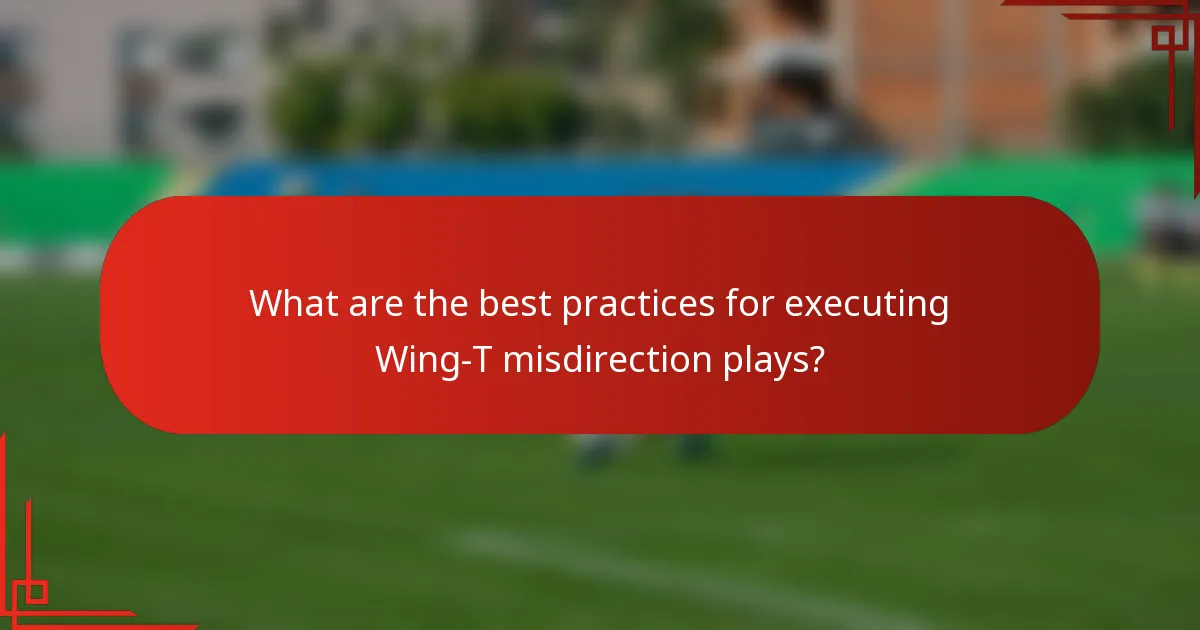 What are the best practices for executing Wing-T misdirection plays?